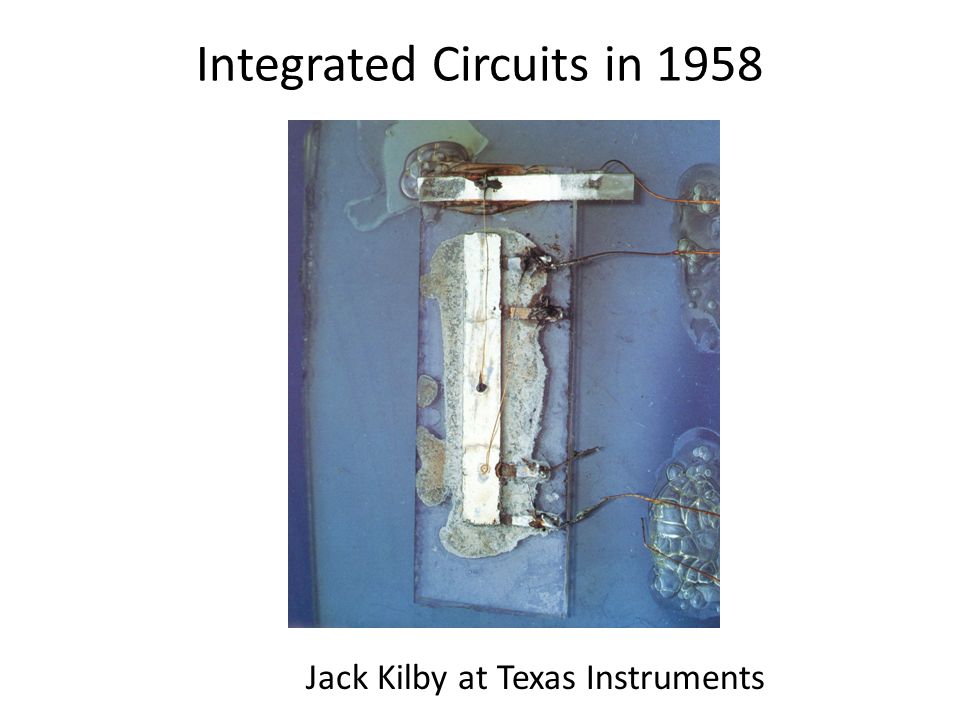 Integrated Circuits in 1958

Jack Kilby at Texas Instruments